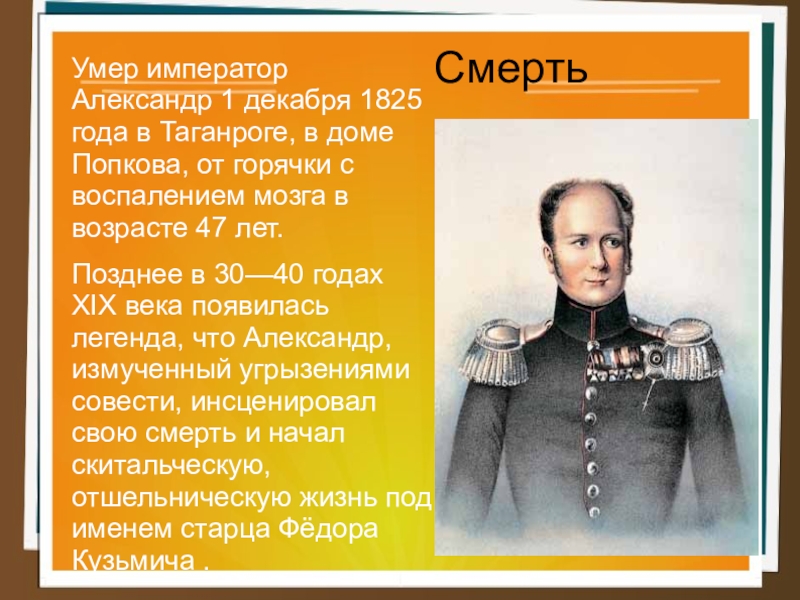 Смерть

Умер император Александр 1 декабря 1825 года в Таганроге, в доме Попкова, от горячки с воспалением мозга в возрасте 47 лет.

Позднее в 30—40 годах XIX века появилась легенда, что Александр, измученный угрызениями совести, инсценировал свою смерть и начал скитальческую, отшельническую жизнь под именем старца Фёдора Кузьмича .